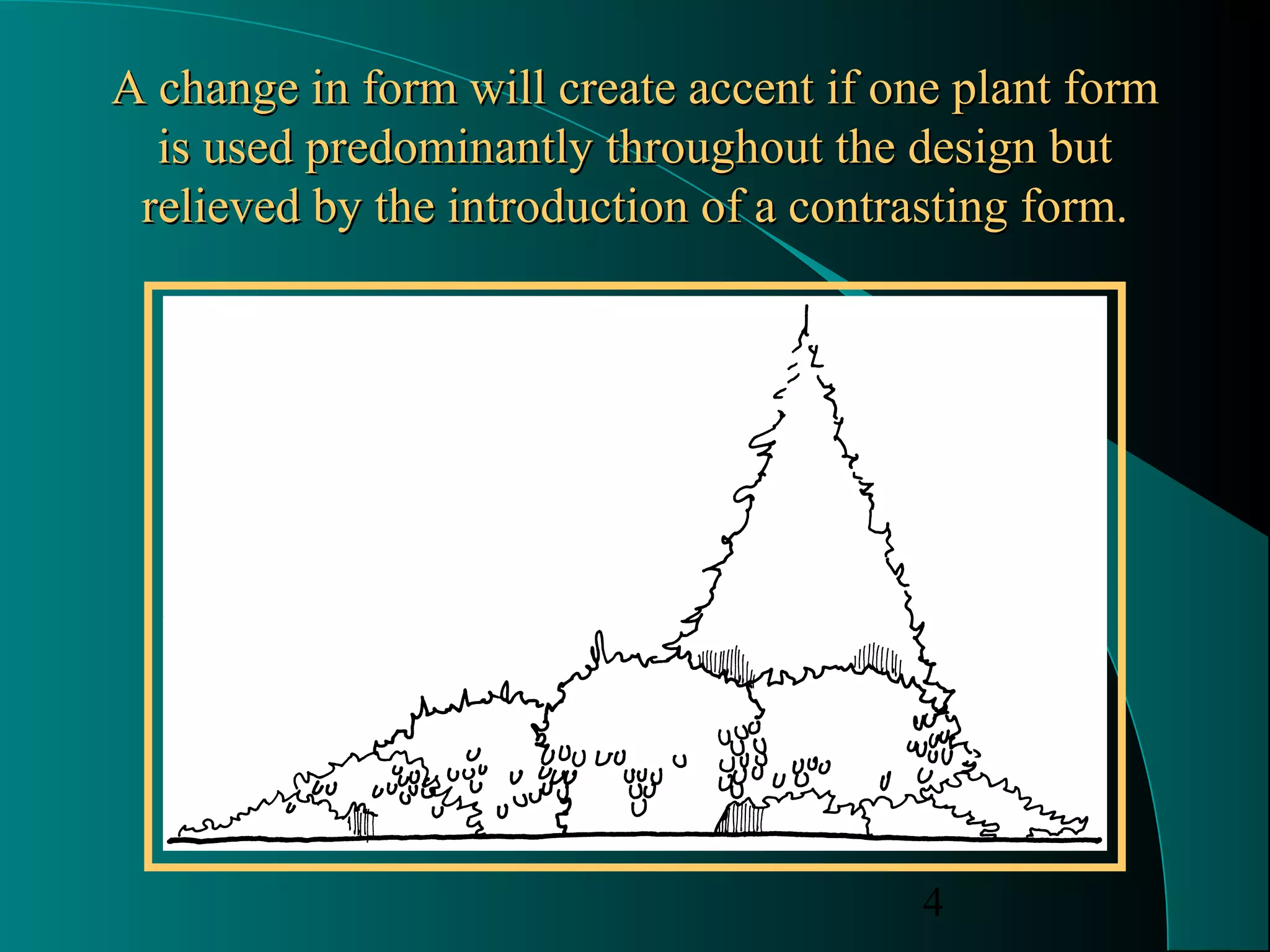 A change in form will create accent if one plant form is used predominantly throughout the design but relieved by the introduction of a contrasting form.

4